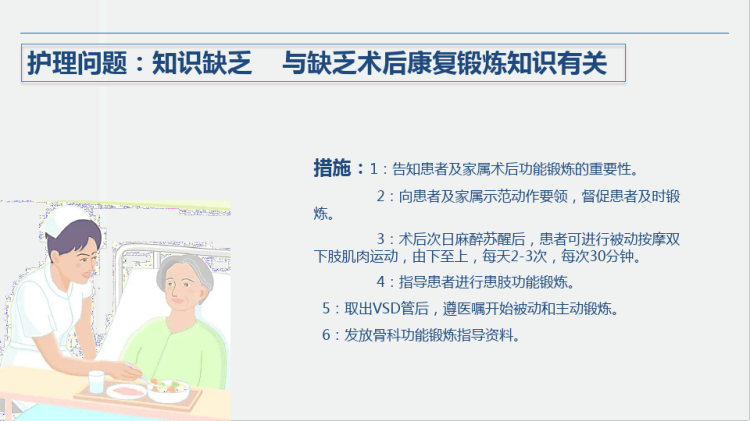 护理问题：知识缺乏　与缺乏术后康复锻炼知识有关

措施：1：告知患者及家属术后功能锻炼的重要性。

2：向患者及家属示范动作要领，督促患者及时锻炼。

3：术后次日麻醉苏醒后，患者可进行被动按摩双下肢肌肉运动，由下至上，每天2-3次，每次30分钟。

4：指导患者进行患肢功能锻炼。

5：取出VSD管后，遵医嘱开始被动和主动锻炼。

6：发放骨科功能锻炼指导资料。